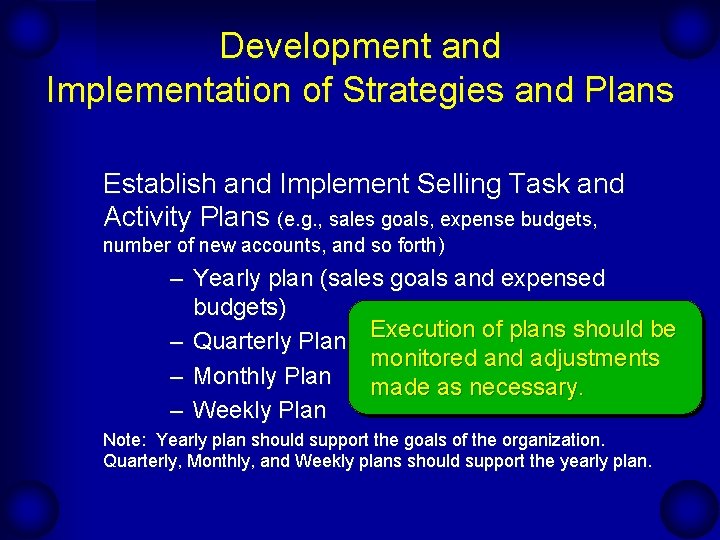 Development and Implementation of Strategies and Plans

Establish and Implement Selling Task and Activity Plans (e.g., sales goals, expense budgets, number of new accounts, and so forth)

– Yearly plan (sales goals and expensed budgets)
– Quarterly Plan
– Monthly Plan
– Weekly Plan

Execution of plans should be monitored and adjustments made as necessary.

Note: Yearly plan should support the goals of the organization. Quarterly, Monthly, and Weekly plans should support the yearly plan.